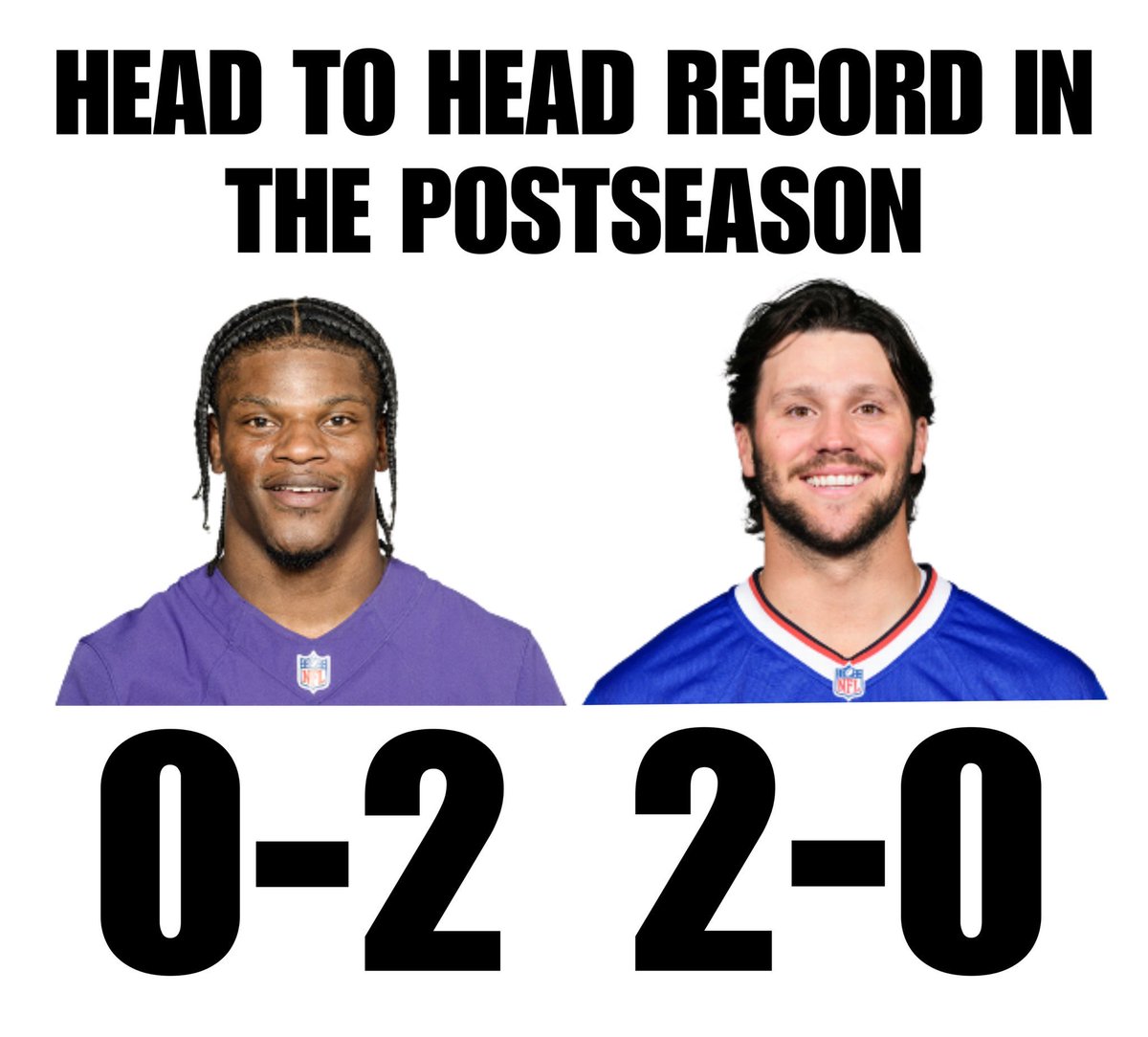 HEAD TO HEAD RECORD IN THE POSTSEASON

NFL

NFL

0-2 2-0